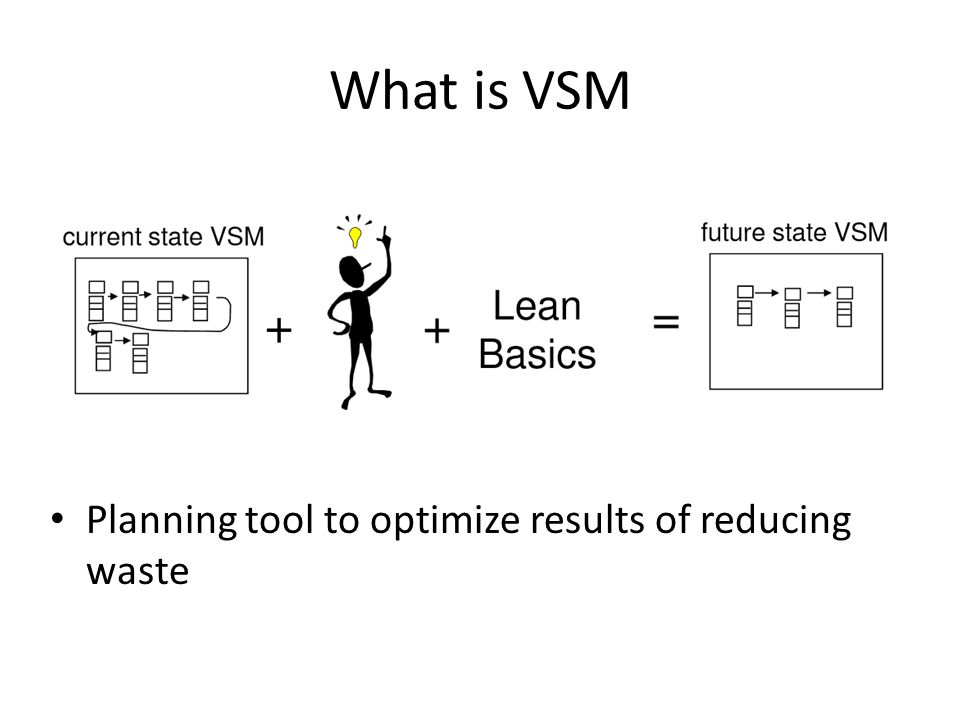 What is VSM

current state VSM

+

+

Lean Basics

=

future state VSM

• Planning tool to optimize results of reducing waste